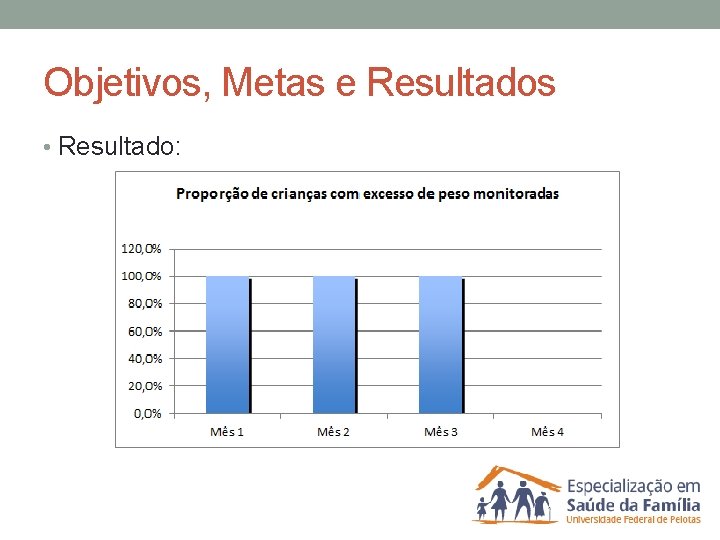 Objetivos, Metas e Resultados

• Resultado:

Proporção de crianças com excesso de peso monitoradas

120,0%
100,0%
80,0%
60,0%
40,0%
20,0%
0,0%

Mês 1
Mês 2
Mês 3
Mês 4

Especialização em
Saúde da Família
Universidade Federal de Pelotas